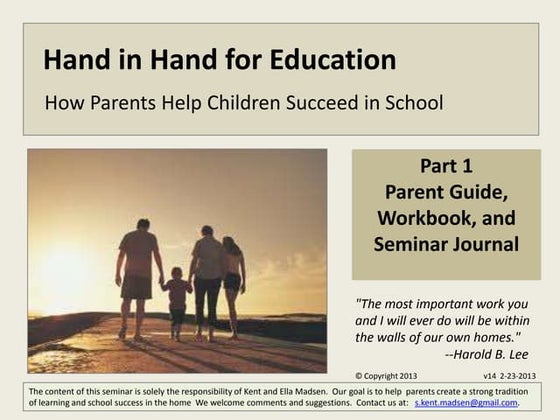 Hand in Hand for Education

How Parents Help Children Succeed in School

Part 1
Parent Guide, Workbook, and Seminar Journal

"The most important work you and I will ever do will be within the walls of our own homes."
--Harold B. Lee

© Copyright 2013 v14 2-23-2013

The content of this seminar is solely the responsibility of Kent and Ella Madsen. Our goal is to help parents create a strong tradition of learning and school success in the home We welcome comments and suggestions. Contact us at: s.kent.madsen@gmail.com.